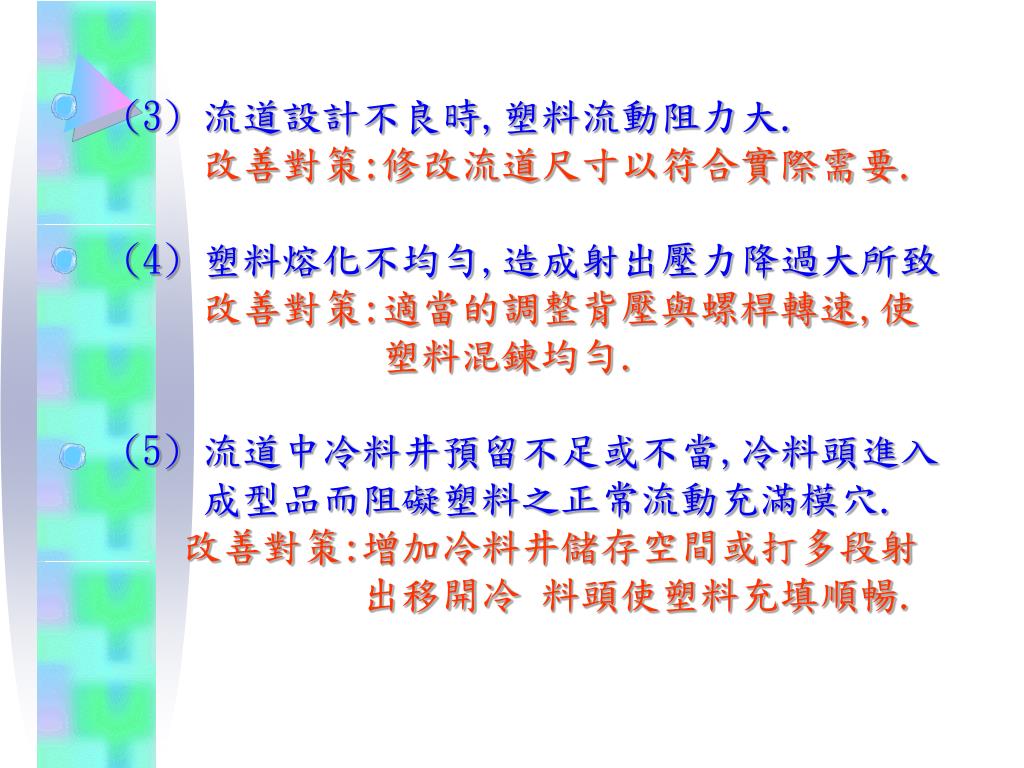 (3) 流道設計不良時,塑料流動阻力大.
改善對策:修改流道尺寸以符合實際需要.

(4) 塑料熔化不均勻,造成射出壓力降過大所致
改善對策:適當的調整背壓與螺桿轉速,使塑料混鍊均勻.

(5) 流道中冷料井預留不足或不當,冷料頭進入成型品而阻礙塑料之正常流動充滿模穴.
改善對策:增加冷料井儲存空間或打多段射出移開冷 料頭使塑料充填順暢.